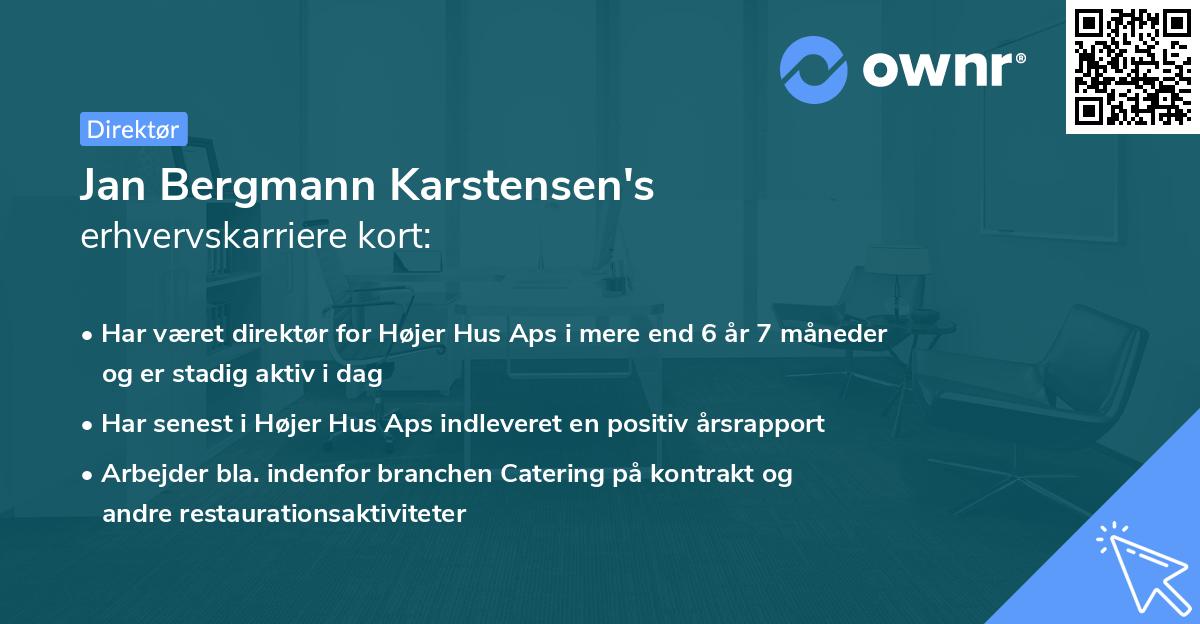 ownr®

Direktør

Jan Bergmann Karstensen's
erhvervskarriere kort:

• Har været direktør for Højer Hus Aps i mere end 6 år 7 måneder og er stadig aktiv i dag
• Har senest i Højer Hus Aps indleveret en positiv årsrapport
• Arbejder bla. indenfor branchen Catering på kontrakt og andre restaurationsaktiviteter